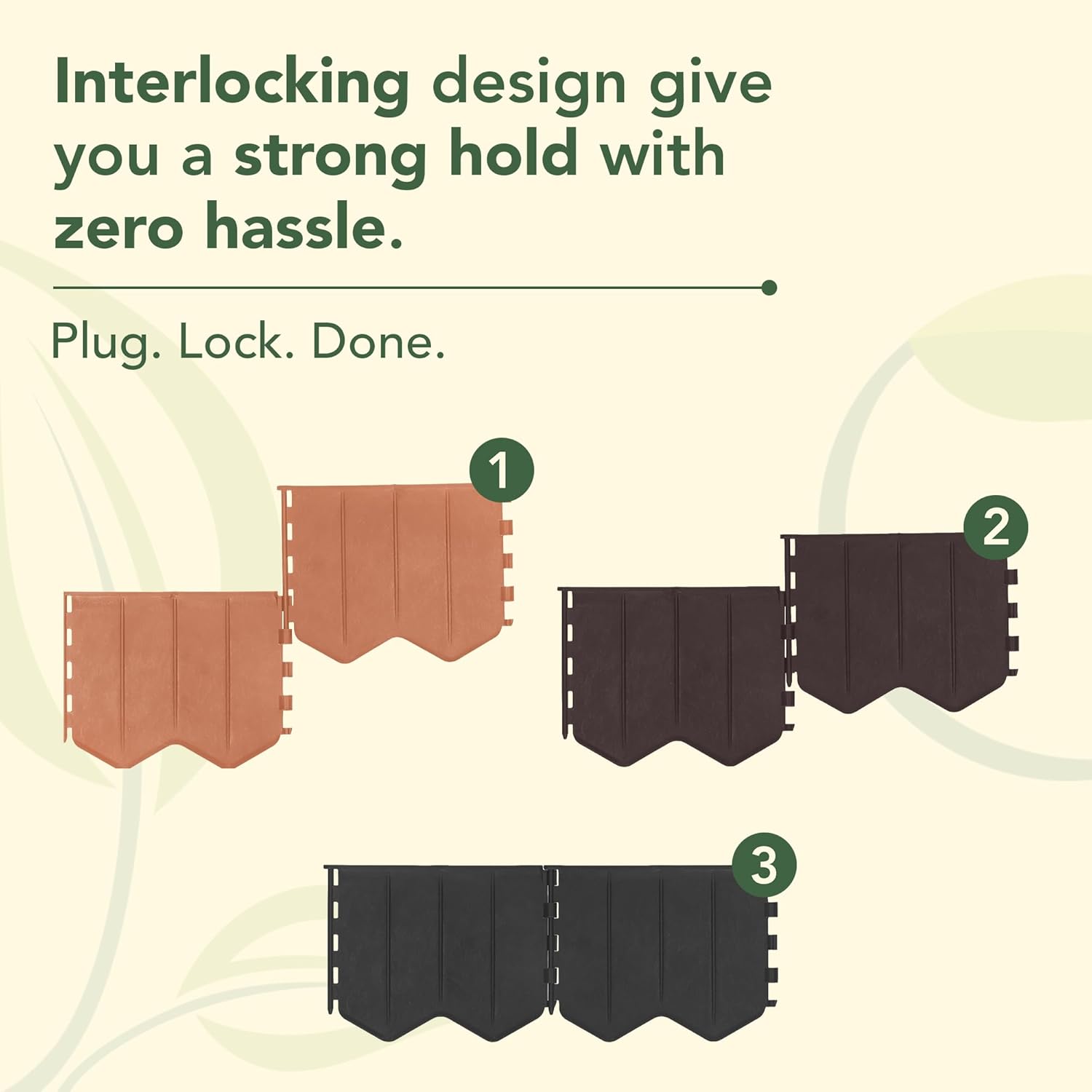 Interlocking design give you a strong hold with zero hassle.

Plug. Lock. Done.

1

2

3